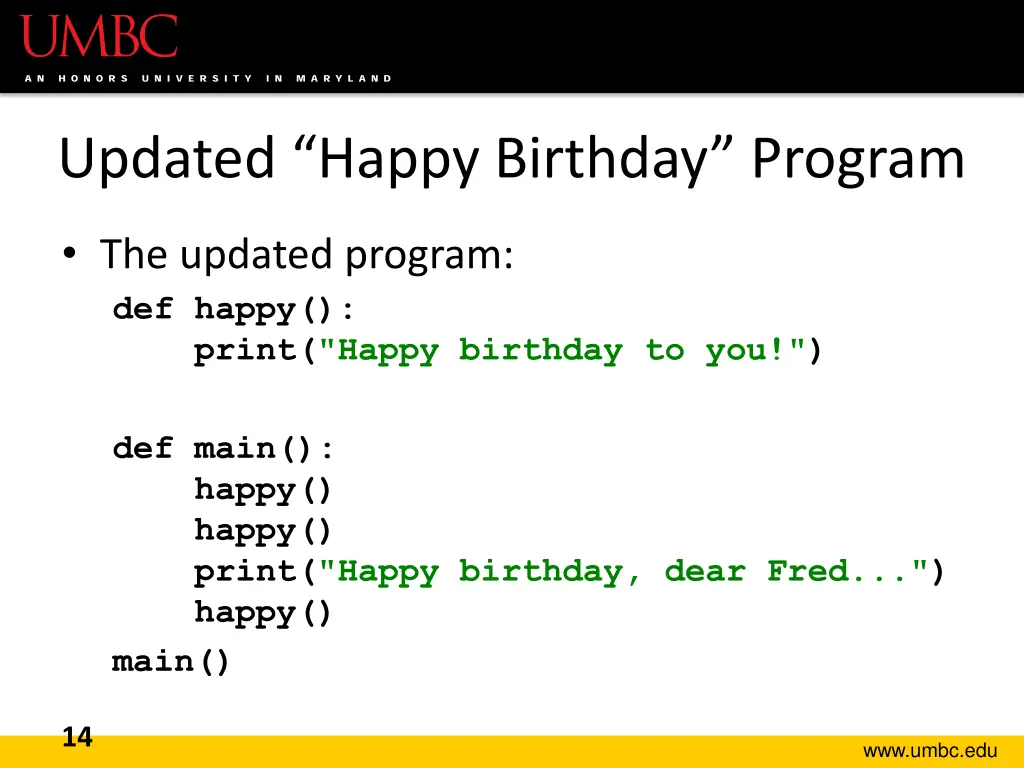 UMBC
AN HONORS UNIVERSITY IN MARYLAND

Updated “Happy Birthday” Program

• The updated program:

def happy():
    print("Happy birthday to you!")

def main():
    happy()
    happy()
    print("Happy birthday, dear Fred...")
    happy()
main()

14

www.umbc.edu